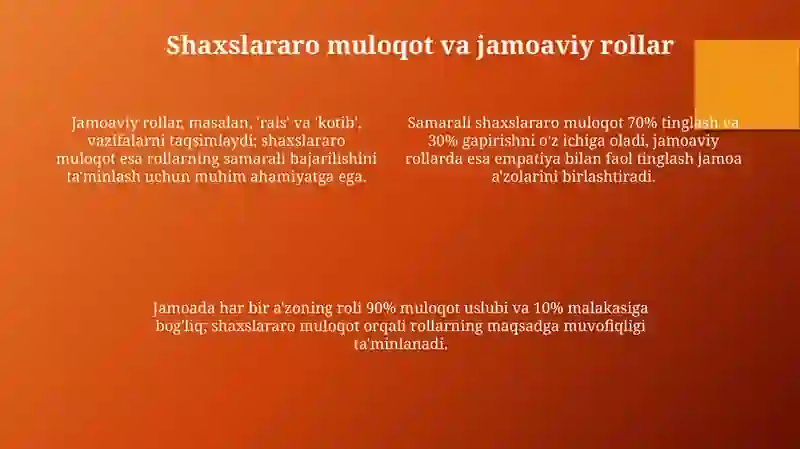 Shaxslararo muloqot va jamoaviy rollar

Jamoaviy rollar, masalan, 'rais' va 'kotib', vazifalarni taqsimlaydi; shaxslararo muloqot esa rollarning samarali bajarilishini ta'minlash uchun muhim ahamiyatga ega.

Samarali shaxslararo muloqot 70% tinglash va 30% gapirishni o'z ichiga oladi, jamoaviy rollarda esa empatiya bilan faol tinglash jamoa a'zolarini birlashtiradi.

Jamoada har bir a'zoning roli 90% muloqot uslubi va 10% malakasiga bog'liq; shaxslararo muloqot orqali rollarning maqsadga muvofiqligi ta'minlanadi.